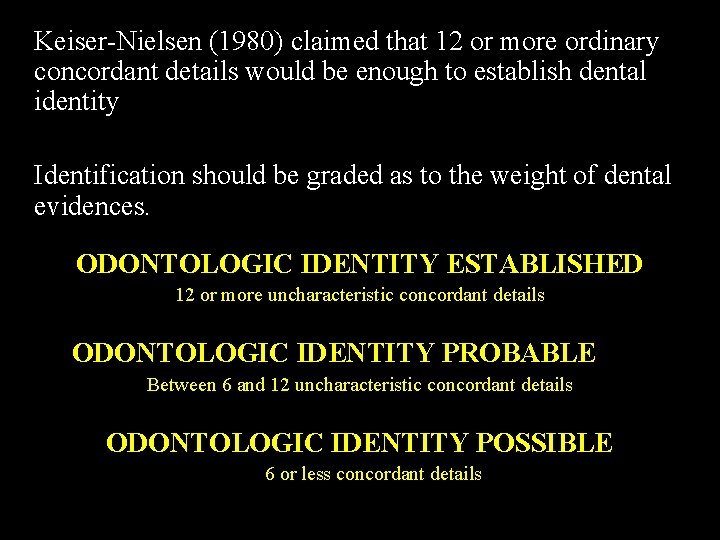 Keiser-Nielsen (1980) claimed that 12 or more ordinary concordant details would be enough to establish dental identity

Identification should be graded as to the weight of dental evidences.

ODONTOLOGIC IDENTITY ESTABLISHED
12 or more uncharacteristic concordant details

ODONTOLOGIC IDENTITY PROBABLE
Between 6 and 12 uncharacteristic concordant details

ODONTOLOGIC IDENTITY POSSIBLE
6 or less concordant details